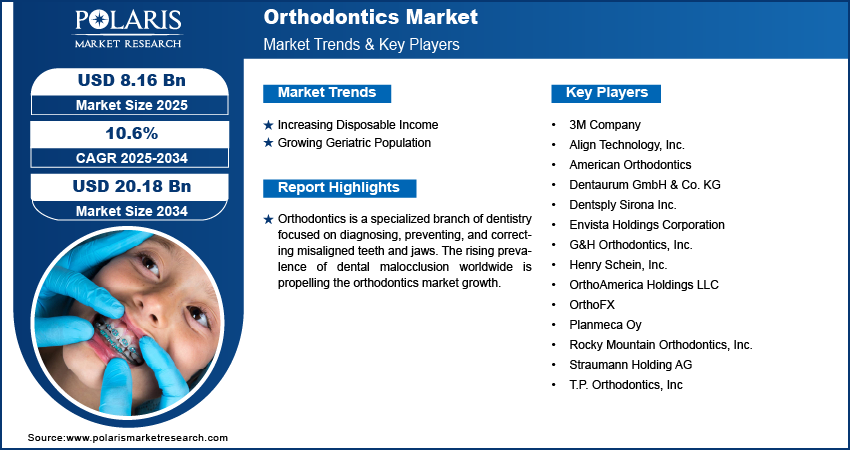 POLARIS
MARKET RESEARCH

Orthodontics Market
Market Trends & Key Players

USD 8.16 Bn
Market Size 2025

10.6%
CAGR 2025-2034

USD 20.18 Bn
Market Size 2034

Market Trends

★ Increasing Disposable Income
★ Growing Geriatric Population

Report Highlights

★ Orthodontics is a specialized branch of dentistry focused on diagnosing, preventing, and correcting misaligned teeth and jaws. The rising prevalence of dental malocclusion worldwide is propelling the orthodontics market growth.

Key Players

• 3M Company
• Align Technology, Inc.
• American Orthodontics
• Dentaurum GmbH & Co. KG
• Dentsply Sirona Inc.
• Envista Holdings Corporation
• G&H Orthodontics, Inc.
• Henry Schein, Inc.
• OrthoAmerica Holdings LLC
• OrthoFX
• Planmeca Oy
• Rocky Mountain Orthodontics, Inc.
• Straumann Holding AG
• T.P. Orthodontics, Inc

Source:www.polarismarketresearch.com